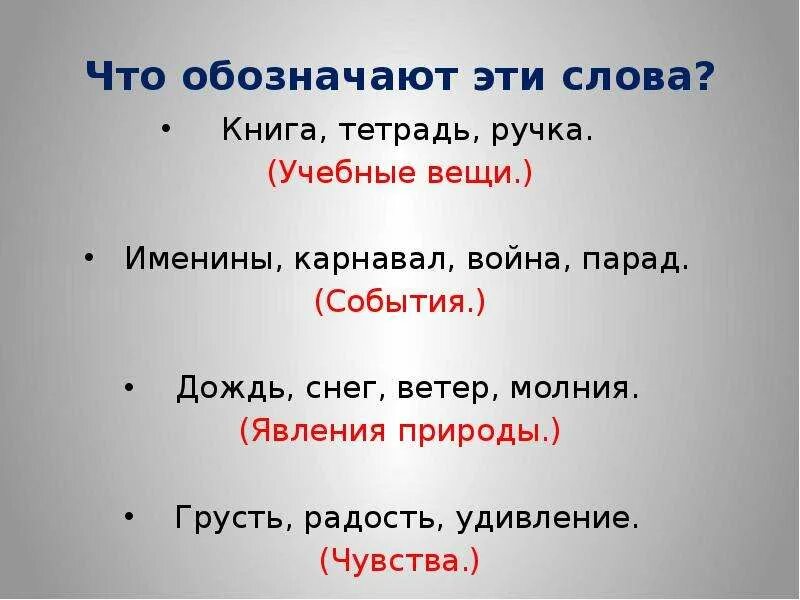 Что обозначают эти слова?

• Книга, тетрадь, ручка.
(Учебные вещи.)

• Именины, карнавал, война, парад.
(События.)

• Дождь, снег, ветер, молния.
(Явления природы.)

• Грусть, радость, удивление.
(Чувства.)